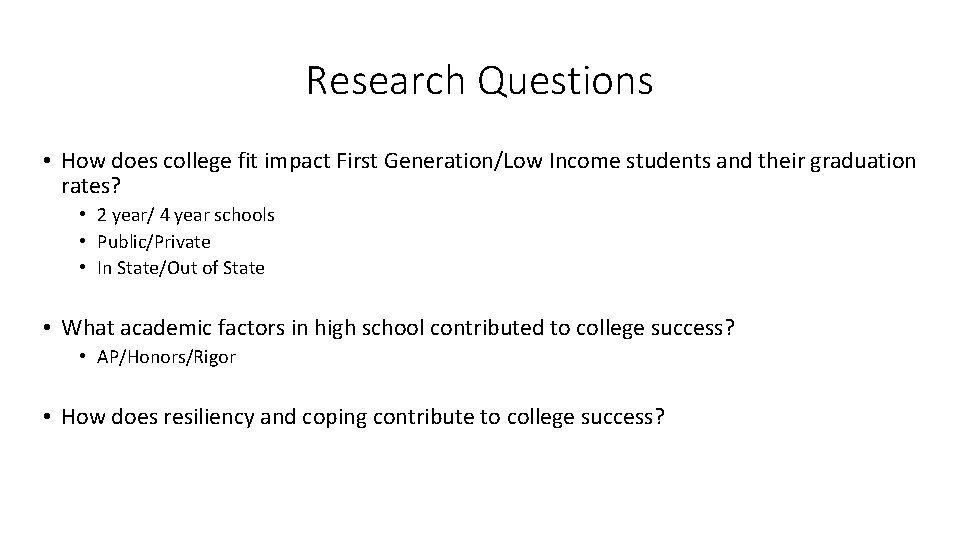 Research Questions

• How does college fit impact First Generation/Low Income students and their graduation rates?
  • 2 year/ 4 year schools
  • Public/Private
  • In State/Out of State

• What academic factors in high school contributed to college success?
  • AP/Honors/Rigor

• How does resiliency and coping contribute to college success?